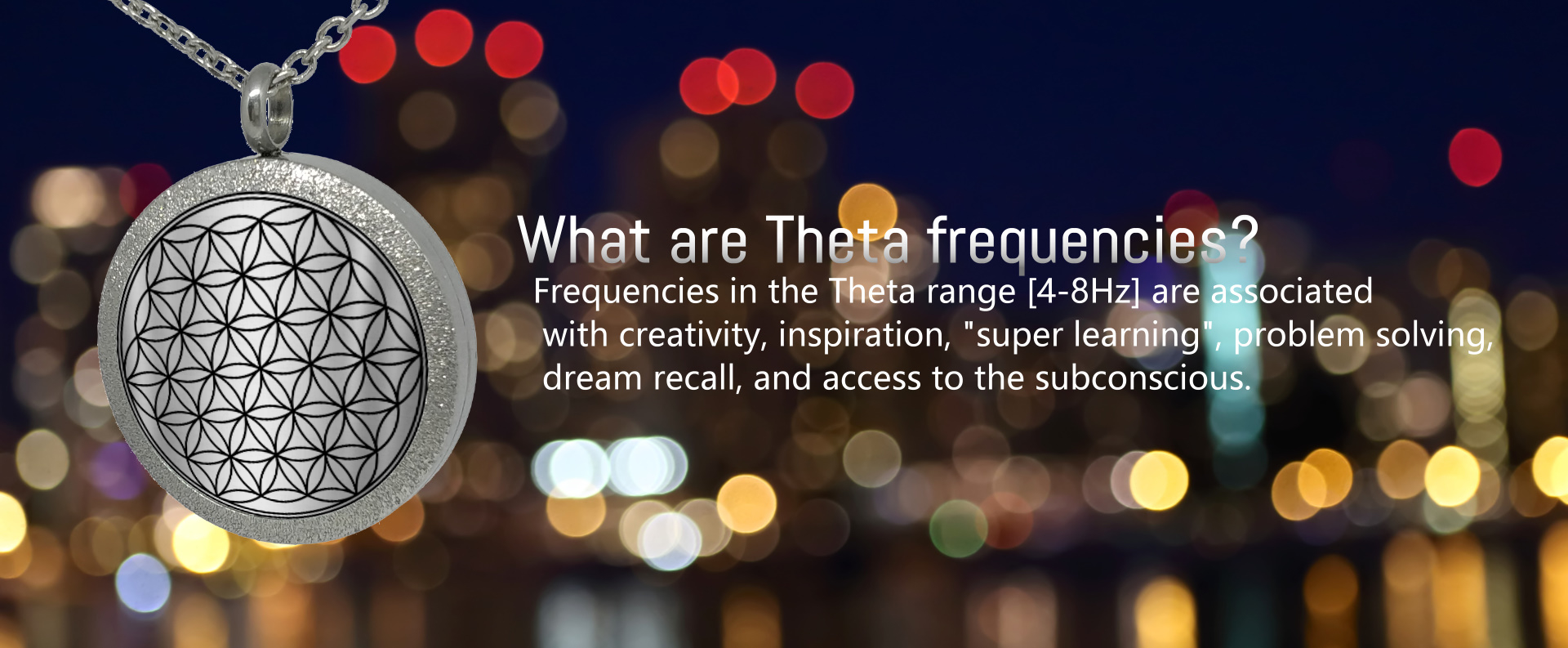 What are Theta frequencies?

Frequencies in the Theta range [4-8Hz] are associated with creativity, inspiration, "super learning", problem solving, dream recall, and access to the subconscious.